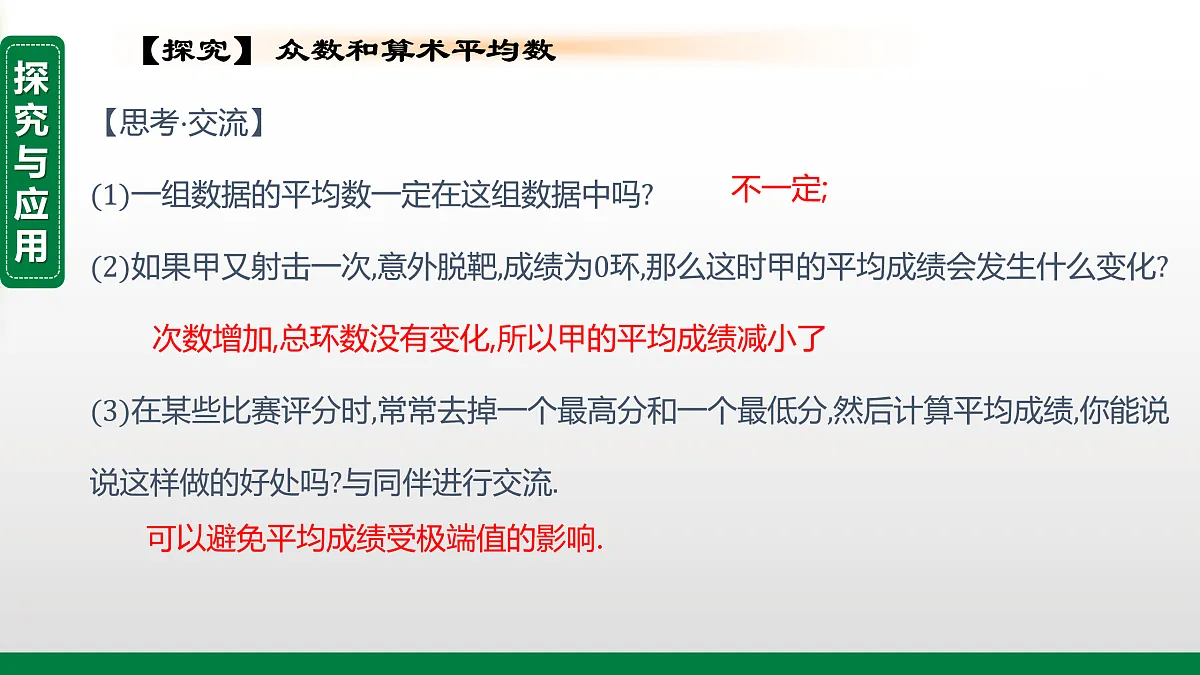 探究与应用

【探究】 众数和算术平均数

【思考·交流】

(1)一组数据的平均数一定在这组数据中吗? 不一定;

(2)如果甲又射击一次,意外脱靶,成绩为0环,那么这时甲的平均成绩会发生什么变化?

次数增加,总环数没有变化,所以甲的平均成绩减小了

(3)在某些比赛评分时,常常去掉一个最高分和一个最低分,然后计算平均成绩,你能说说这样做的好处吗?与同伴进行交流.

可以避免平均成绩受极端值的影响.